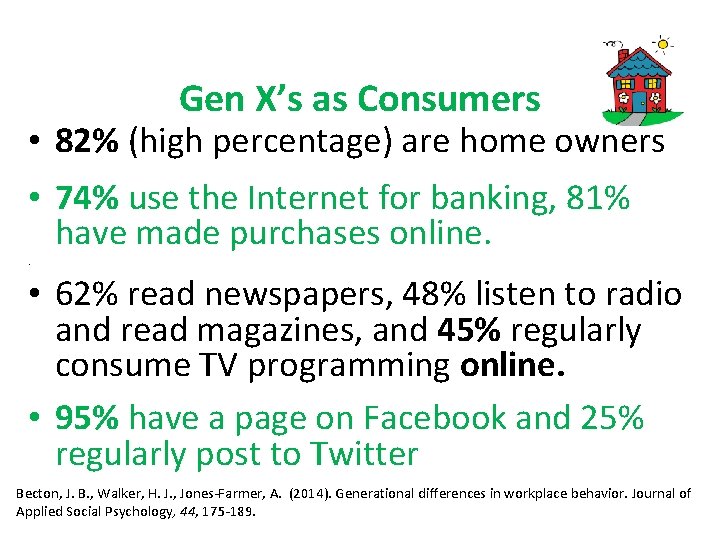 Gen X's as Consumers

• 82% (high percentage) are home owners

• 74% use the Internet for banking, 81% have made purchases online.

• 62% read newspapers, 48% listen to radio and read magazines, and 45% regularly consume TV programming online.

• 95% have a page on Facebook and 25% regularly post to Twitter

Becton, J. B., Walker, H. J., Jones-Farmer, A. (2014). Generational differences in workplace behavior. Journal of Applied Social Psychology, 44, 175-189.